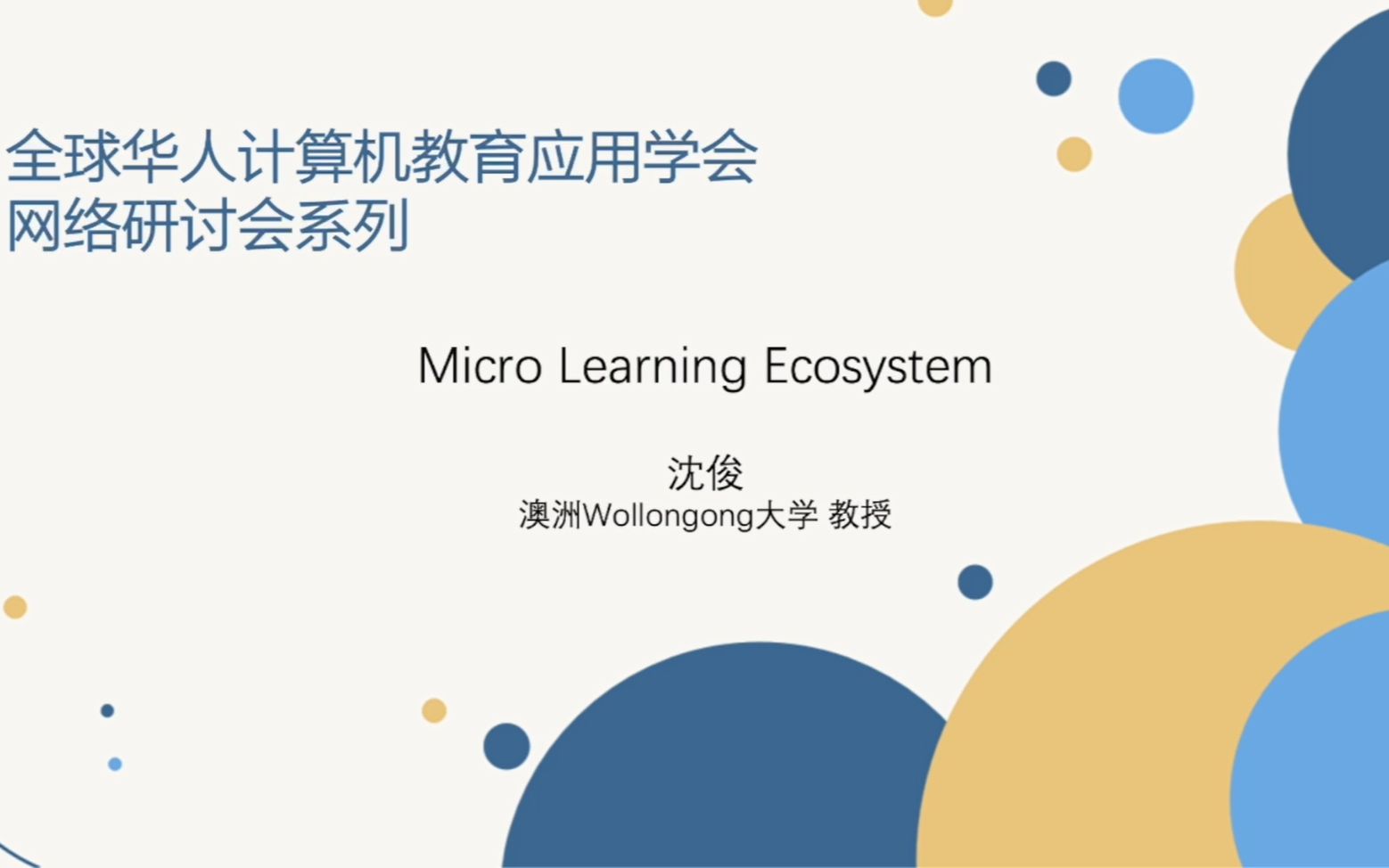 全球华人计算机教育应用学会
网络研讨会系列

Micro Learning Ecosystem

沈俊
澳洲Wollongong大学 教授